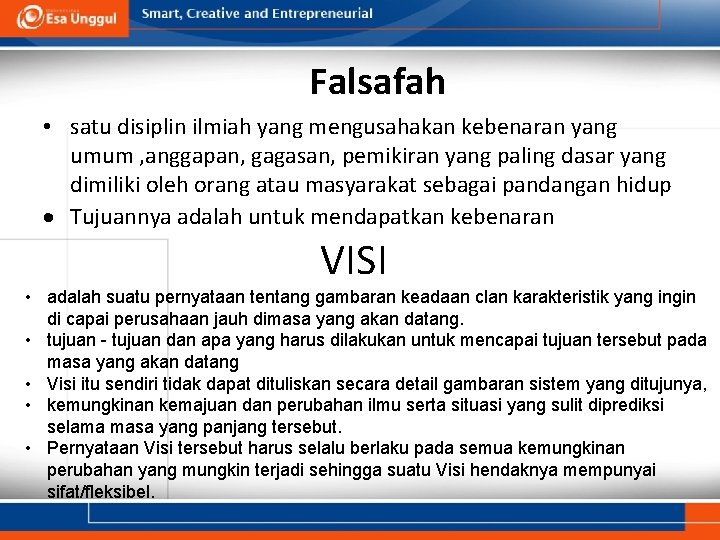 Esa Unggul
Smart, Creative and Entrepreneurial

Falsafah

• satu disiplin ilmiah yang mengusahakan kebenaran yang umum ,anggapan, gagasan, pemikiran yang paling dasar yang dimiliki oleh orang atau masyarakat sebagai pandangan hidup
• Tujuannya adalah untuk mendapatkan kebenaran

VISI

• adalah suatu pernyataan tentang gambaran keadaan clan karakteristik yang ingin di capai perusahaan jauh dimasa yang akan datang.
• tujuan - tujuan dan apa yang harus dilakukan untuk mencapai tujuan tersebut pada masa yang akan datang
• Visi itu sendiri tidak dapat dituliskan secara detail gambaran sistem yang ditujunya,
• kemungkinan kemajuan dan perubahan ilmu serta situasi yang sulit diprediksi selama masa yang panjang tersebut.
• Pernyataan Visi tersebut harus selalu berlaku pada semua kemungkinan perubahan yang mungkin terjadi sehingga suatu Visi hendaknya mempunyai sifat/fleksibel.